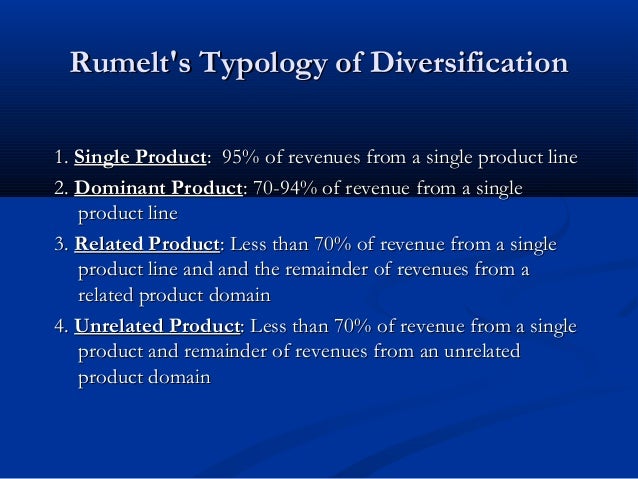 Rumelt's Typology of Diversification

1. Single Product:  95% of revenues from a single product line

2. Dominant Product: 70-94% of revenue from a single product line

3. Related Product: Less than 70% of revenue from a single product line and and the remainder of revenues from a related product domain

4. Unrelated Product: Less than 70% of revenue from a single product and remainder of revenues from an unrelated product domain